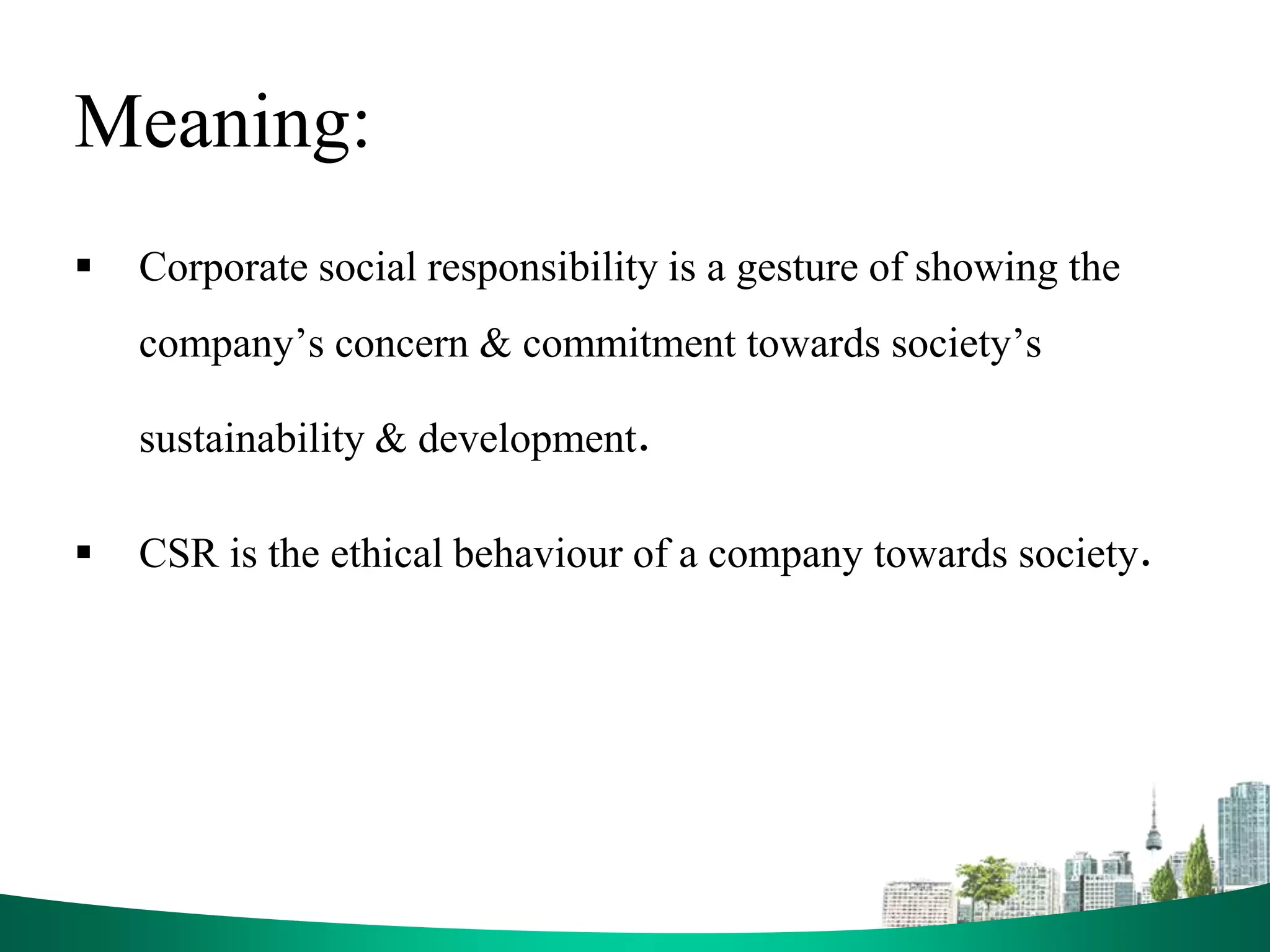 Meaning:

▪ Corporate social responsibility is a gesture of showing the company’s concern & commitment towards society’s sustainability & development.

▪ CSR is the ethical behaviour of a company towards society.